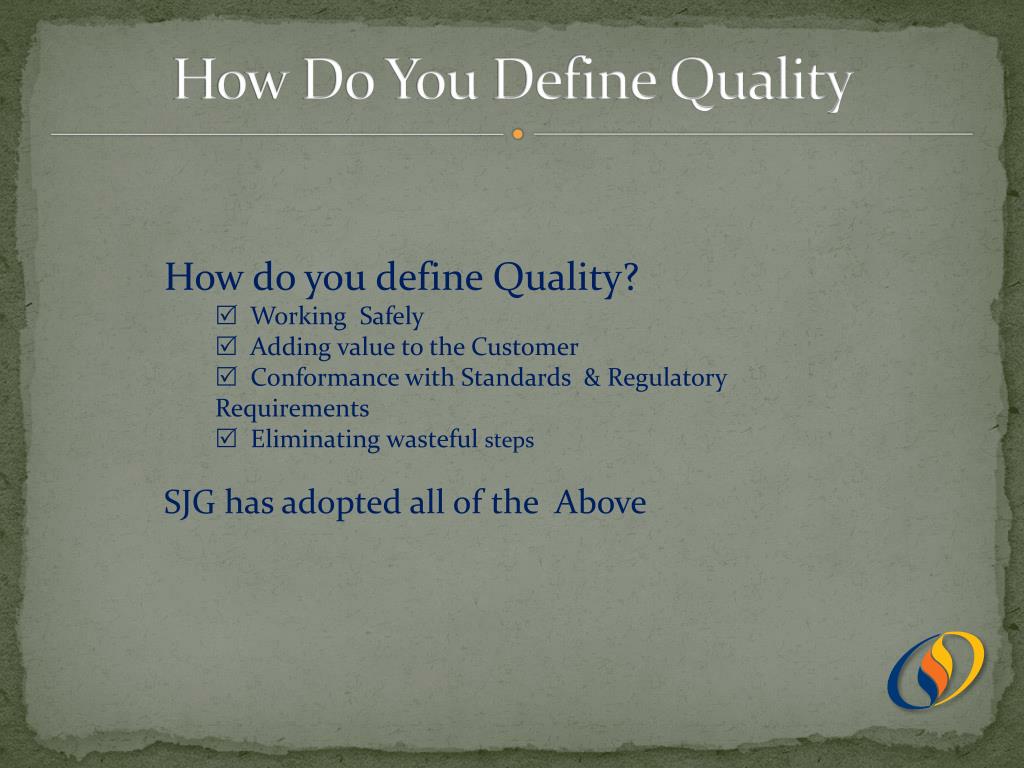 How Do You Define Quality

How do you define Quality?

☑ Working Safely
☑ Adding value to the Customer
☑ Conformance with Standards & Regulatory Requirements
☑ Eliminating wasteful steps

SJG has adopted all of the Above